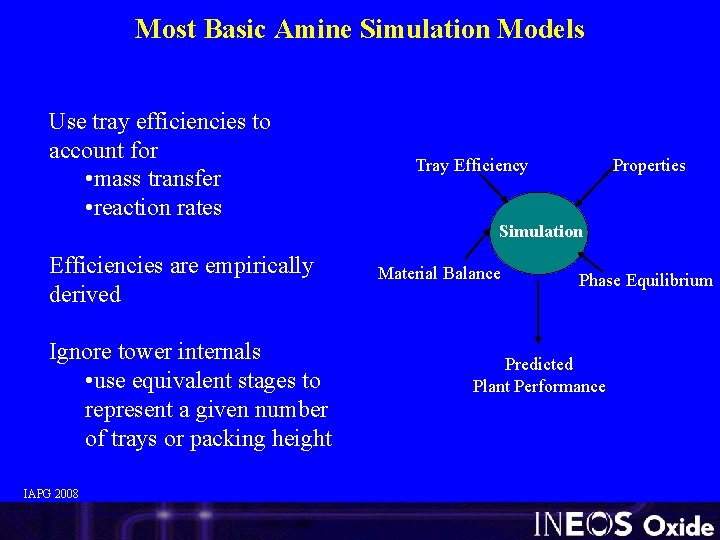 Most Basic Amine Simulation Models

Use tray efficiencies to account for
•mass transfer
•reaction rates

Efficiencies are empirically derived

Ignore tower internals
•use equivalent stages to represent a given number of trays or packing height

Tray Efficiency

Properties

Simulation

Material Balance

Phase Equilibrium

Predicted
Plant Performance

IAPG 2008

INEOS Oxide